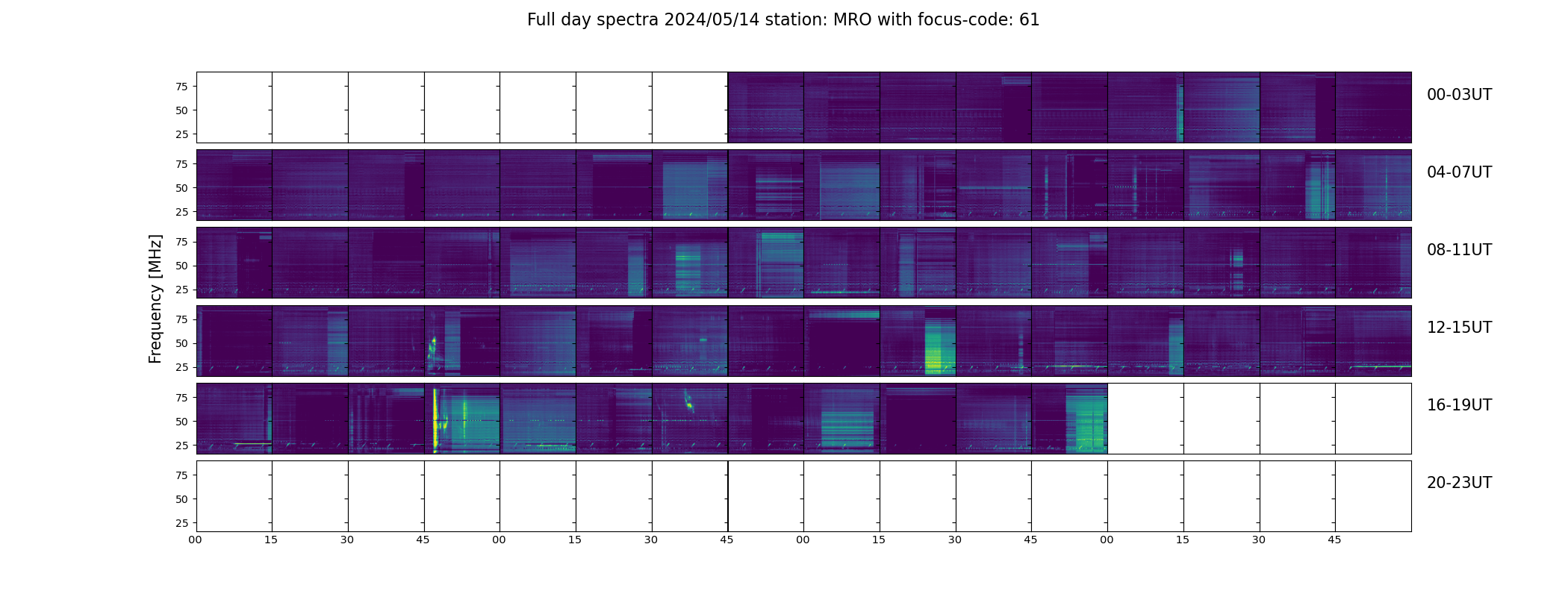 Full day spectra 2024/05/14 station: MRO with focus-code: 61

Frequency [MHz]

75
50
25

00-03UT

75
50
25

04-07UT

75
50
25

08-11UT

75
50
25

12-15UT

75
50
25

16-19UT

75
50
25

20-23UT

00 15 30 45 00 15 30 45 00 15 30 45 00 15 30 45